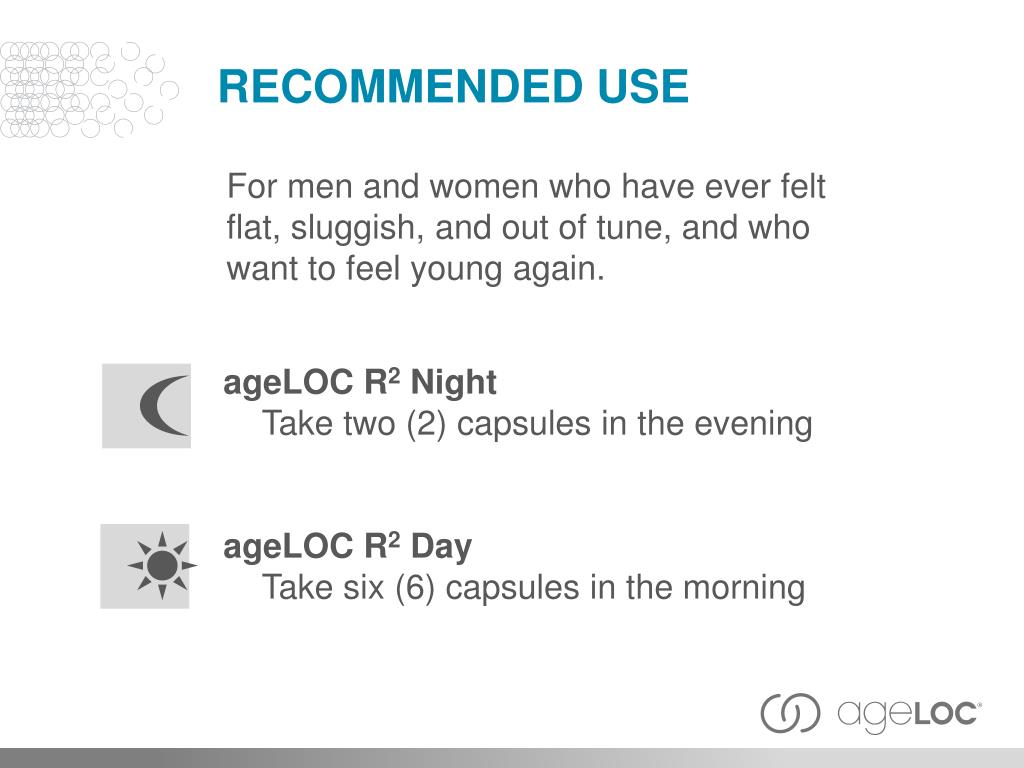 RECOMMENDED USE

For men and women who have ever felt flat, sluggish, and out of tune, and who want to feel young again.

ageLOC R$^2$ Night
Take two (2) capsules in the evening

ageLOC R$^2$ Day
Take six (6) capsules in the morning

ageLOC®